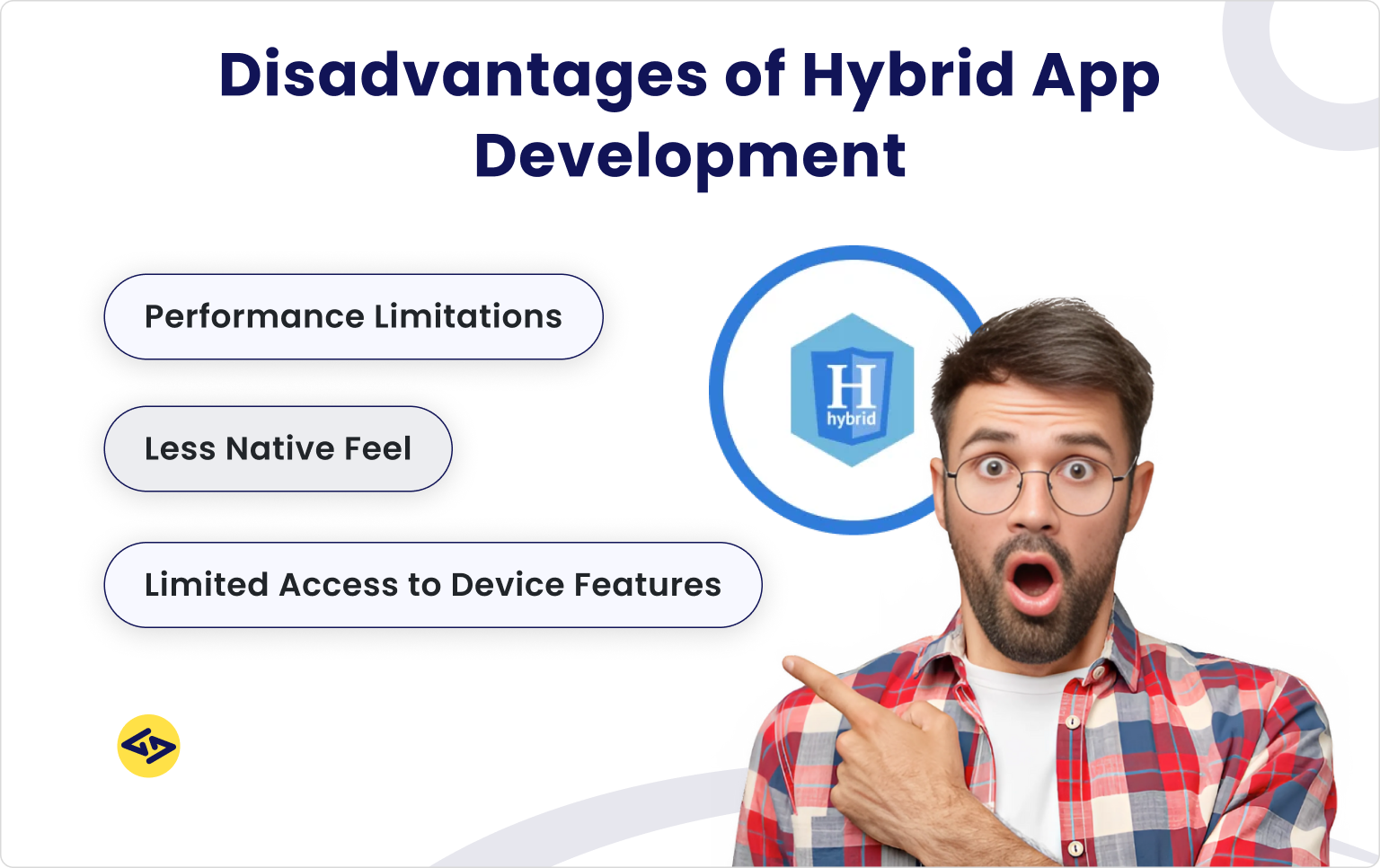 Disadvantages of Hybrid App Development

Performance Limitations

Less Native Feel

Limited Access to Device Features

H
hybrid